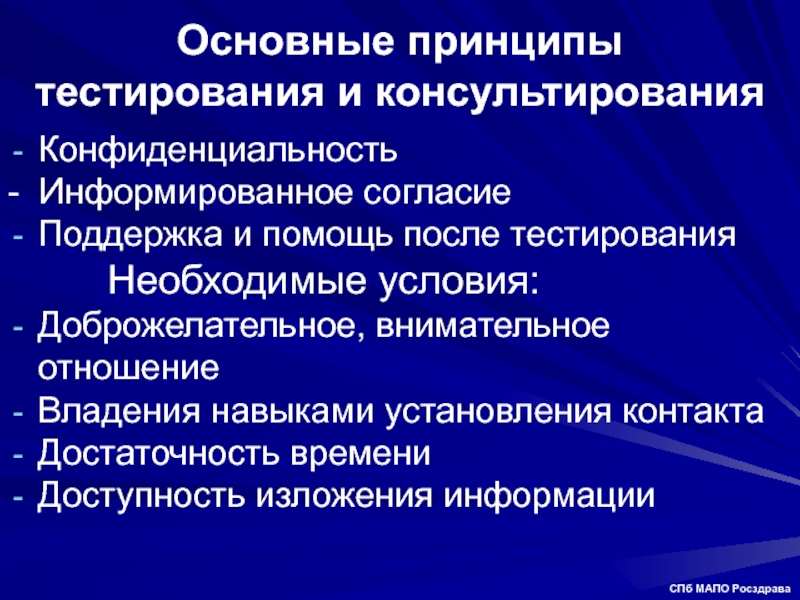 Основные принципы тестирования и консультирования

- Конфиденциальность
- Информированное согласие
- Поддержка и помощь после тестирования

Необходимые условия:

- Доброжелательное, внимательное отношение
- Владения навыками установления контакта
- Достаточность времени
- Доступность изложения информации

СПб МАПО Росздрава